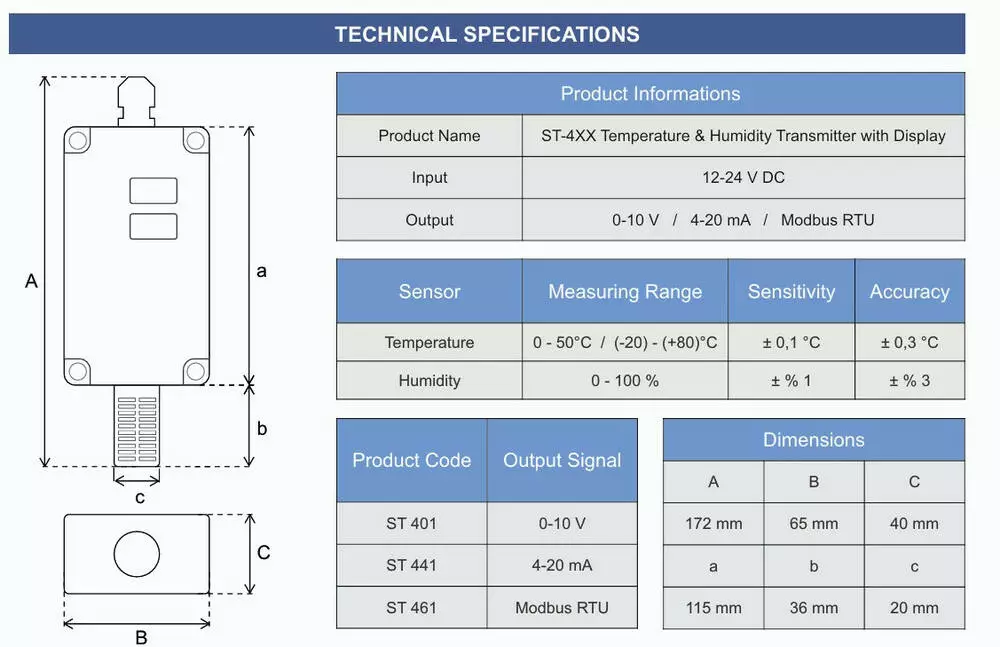 TECHNICAL SPECIFICATIONS

A

a

b

c

C

B

| Product Informations | |
|---|---|
| Product Name | ST-4XX Temperature & Humidity Transmitter with Display |
| Input | 12-24 V DC |
| Output | 0-10 V / 4-20 mA / Modbus RTU |

| Sensor | Measuring Range | Sensitivity | Accuracy |
|---|---|---|---|
| Temperature | 0 - 50°C / (-20) - (+80)°C | ± 0,1 °C | ± 0,3 °C |
| Humidity | 0 - 100 % | ± % 1 | ± % 3 |

| Product Code | Output Signal |
|---|---|
| ST 401 | 0-10 V |
| ST 441 | 4-20 mA |
| ST 461 | Modbus RTU |

| Dimensions | | |
|---|---|---|
| A | B | C |
| 172 mm | 65 mm | 40 mm |
| a | b | c |
| 115 mm | 36 mm | 20 mm |